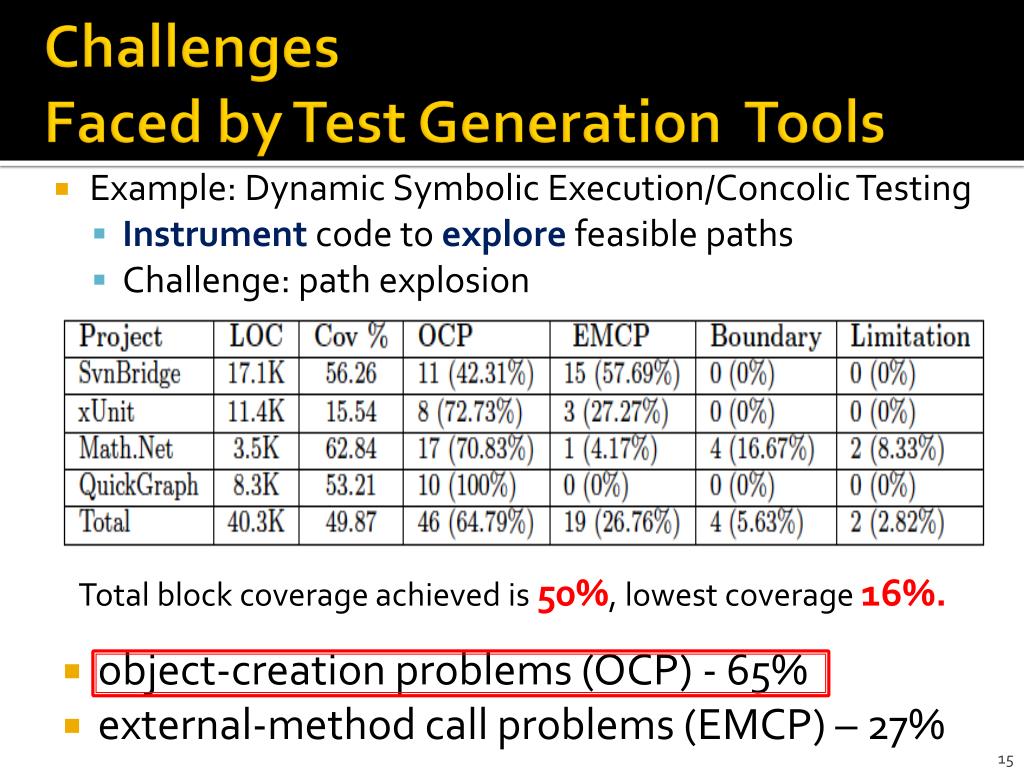 Challenges
Faced by Test Generation Tools

Example: Dynamic Symbolic Execution/Concolic Testing
Instrument code to explore feasible paths
Challenge: path explosion

| Project | LOC | Cov % | OCP | EMCP | Boundary | Limitation |
|---|---|---|---|---|---|---|
| SvnBridge | 17.1K | 56.26 | 11 (42.31%) | 15 (57.69%) | 0 (0%) | 0 (0%) |
| xUnit | 11.4K | 15.54 | 8 (72.73%) | 3 (27.27%) | 0 (0%) | 0 (0%) |
| Math.Net | 3.5K | 62.84 | 17 (70.83%) | 1 (4.17%) | 4 (16.67%) | 2 (8.33%) |
| QuickGraph | 8.3K | 53.21 | 10 (100%) | 0 (0%) | 0 (0%) | 0 (0%) |
| Total | 40.3K | 49.87 | 46 (64.79%) | 19 (26.76%) | 4 (5.63%) | 2 (2.82%) |

Total block coverage achieved is 50%, lowest coverage 16%.

object-creation problems (OCP) - 65%
external-method call problems (EMCP) – 27%

15